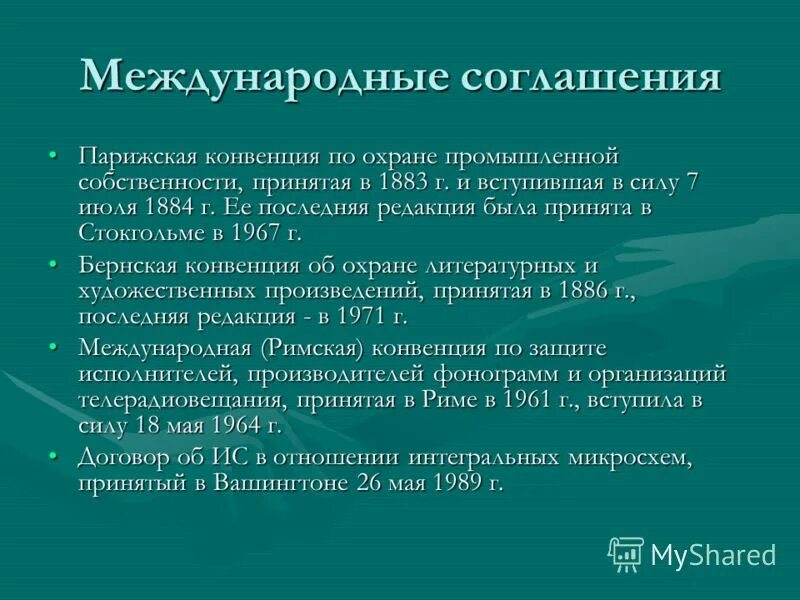 Международные соглашения

• Парижская конвенция по охране промышленной собственности, принятая в 1883 г. и вступившая в силу 7 июля 1884 г. Ее последняя редакция была принята в Стокгольме в 1967 г.

• Бернская конвенция об охране литературных и художественных произведений, принятая в 1886 г., последняя редакция - в 1971 г.

• Международная (Римская) конвенция по защите исполнителей, производителей фонограмм и организаций телерадиовещания, принятая в Риме в 1961 г., вступила в силу 18 мая 1964 г.

• Договор об ИС в отношении интегральных микросхем, принятый в Вашингтоне 26 мая 1989 г.

MyShared